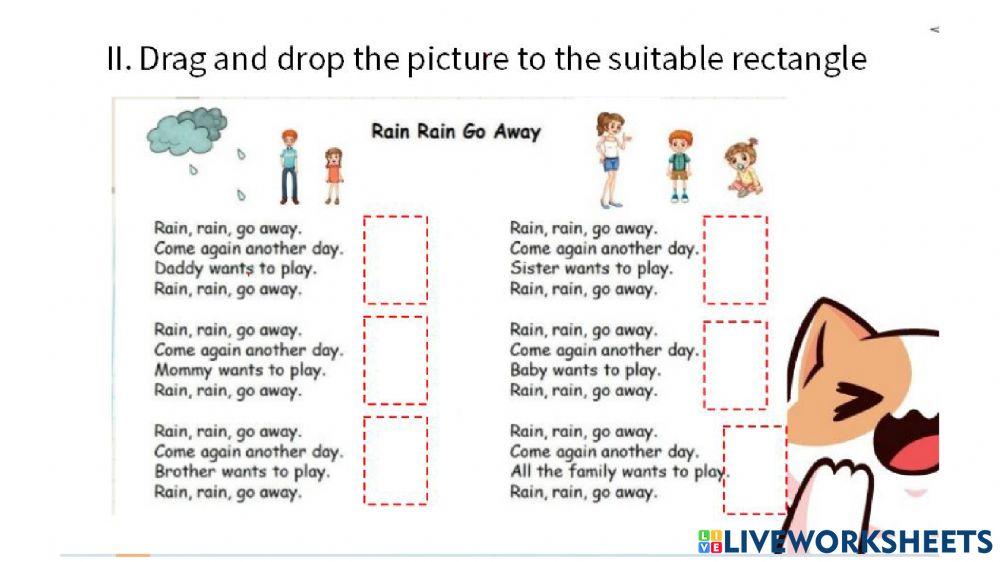 II. Drag and drop the picture to the suitable rectangle

Rain Rain Go Away

Rain, rain, go away.
Come again another day.
Daddy wants to play.
Rain, rain, go away.

Rain, rain, go away.
Come again another day.
Mommy wants to play.
Rain, rain, go away.

Rain, rain, go away.
Come again another day.
Brother wants to play.
Rain, rain, go away.

Rain, rain, go away.
Come again another day.
Sister wants to play.
Rain, rain, go away.

Rain, rain, go away.
Come again another day.
Baby wants to play.
Rain, rain, go away.

Rain, rain, go away.
Come again another day.
All the family wants to play.
Rain, rain, go away.

LIVEWORKSHEETS